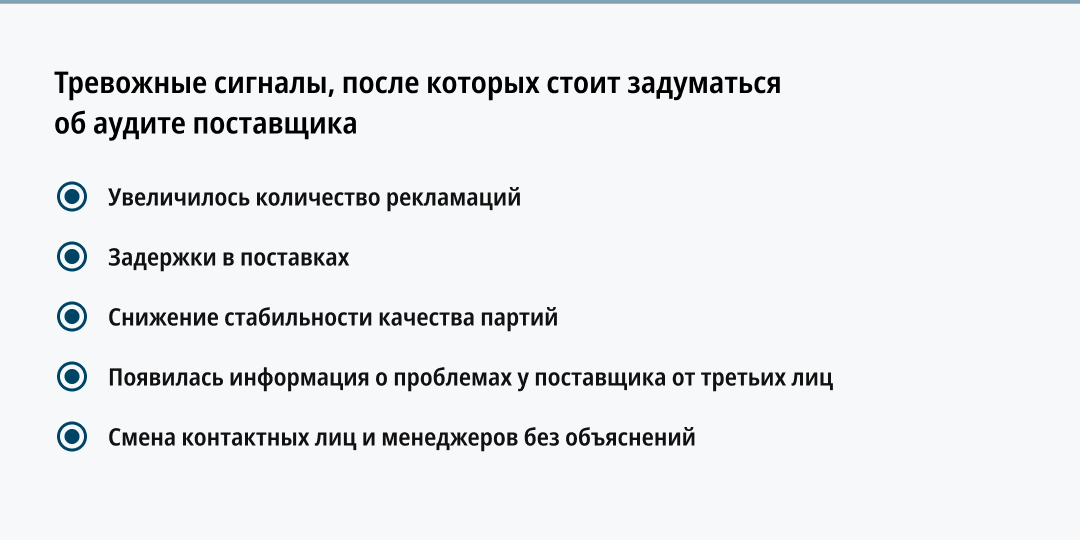 Тревожные сигналы, после которых стоит задуматься об аудите поставщика

Увеличилось количество рекламаций

Задержки в поставках

Снижение стабильности качества партий

Появилась информация о проблемах у поставщика от третьих лиц

Смена контактных лиц и менеджеров без объяснений